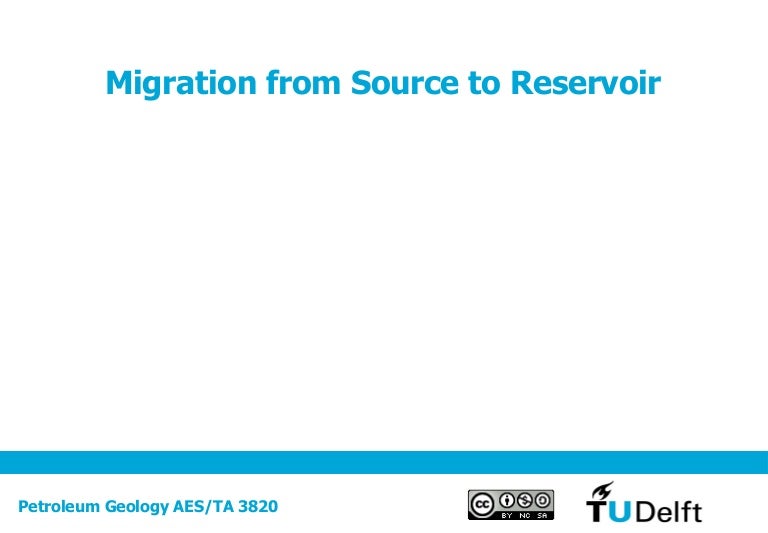 Migration from Source to Reservoir

Petroleum Geology AES/TA 3820

BY NC SA

TUDelft